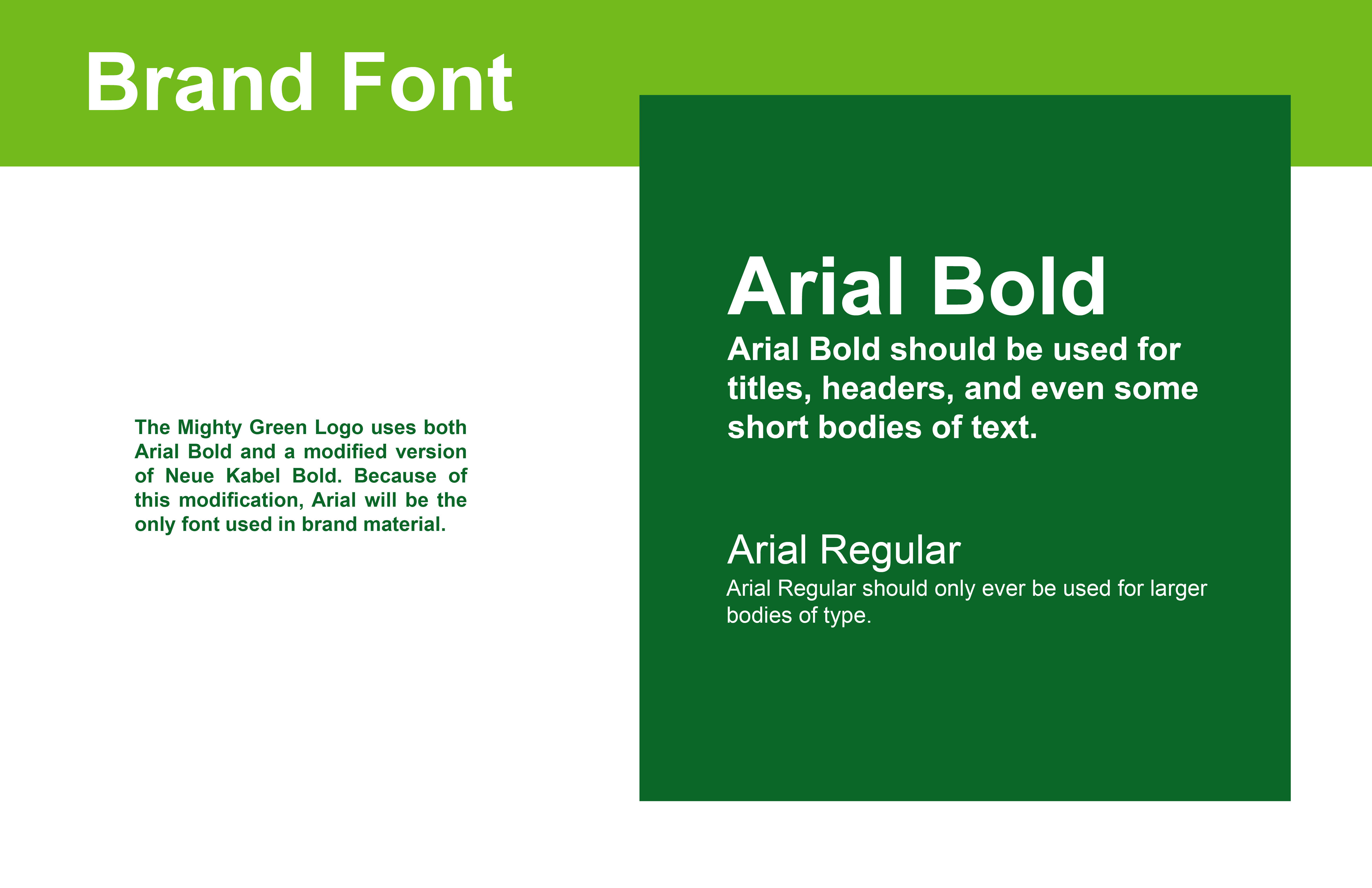 Brand Font

The Mighty Green Logo uses both Arial Bold and a modified version of Neue Kabel Bold. Because of this modification, Arial will be the only font used in brand material.

Arial Bold

Arial Bold should be used for titles, headers, and even some short bodies of text.

Arial Regular

Arial Regular should only ever be used for larger bodies of type.